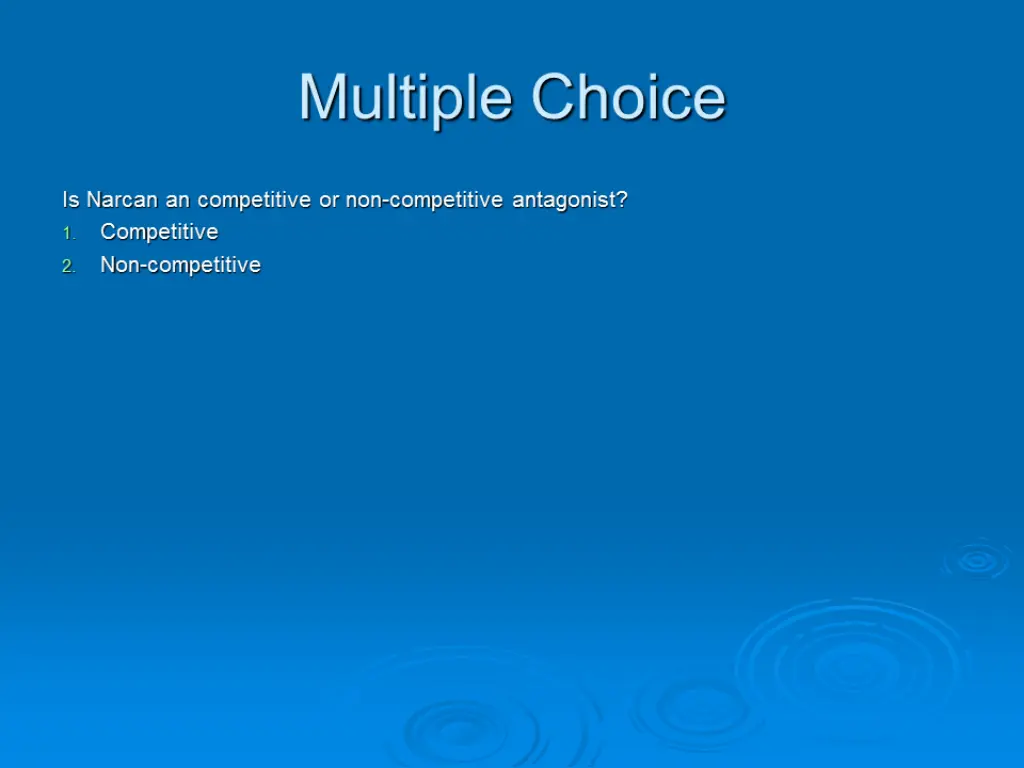 Multiple Choice

Is Narcan an competitive or non-competitive antagonist?
1. Competitive
2. Non-competitive